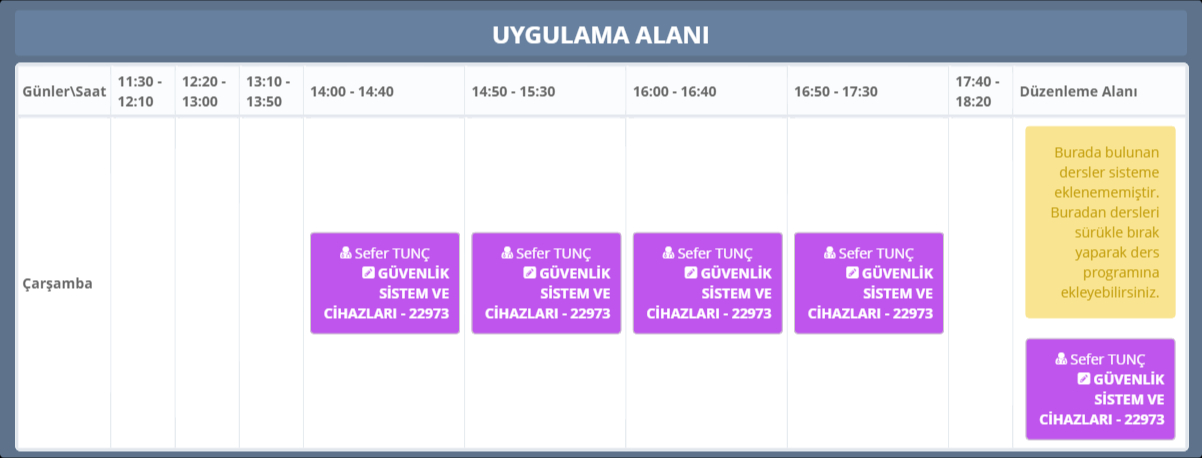 UYGULAMA ALANI

| Günler\Saat | 11:30 - 12:10 | 12:20 - 13:00 | 13:10 - 13:50 | 14:00 - 14:40 | 14:50 - 15:30 | 16:00 - 16:40 | 16:50 - 17:30 | 17:40 - 18:20 | Düzenleme Alanı |
|---|---|---|---|---|---|---|---|---|---|
| Çarşamba | | | | Sefer TUNÇ GÜVENLİK SİSTEM VE CİHAZLARI - 22973 | Sefer TUNÇ GÜVENLİK SİSTEM VE CİHAZLARI - 22973 | Sefer TUNÇ GÜVENLİK SİSTEM VE CİHAZLARI - 22973 | Sefer TUNÇ GÜVENLİK SİSTEM VE CİHAZLARI - 22973 | | Burada bulunan dersler sisteme eklenememiştir. Buradan dersleri sürükle bırak yaparak ders programına ekleyebilirsiniz. Sefer TUNÇ GÜVENLİK SİSTEM VE CİHAZLARI - 22973 |